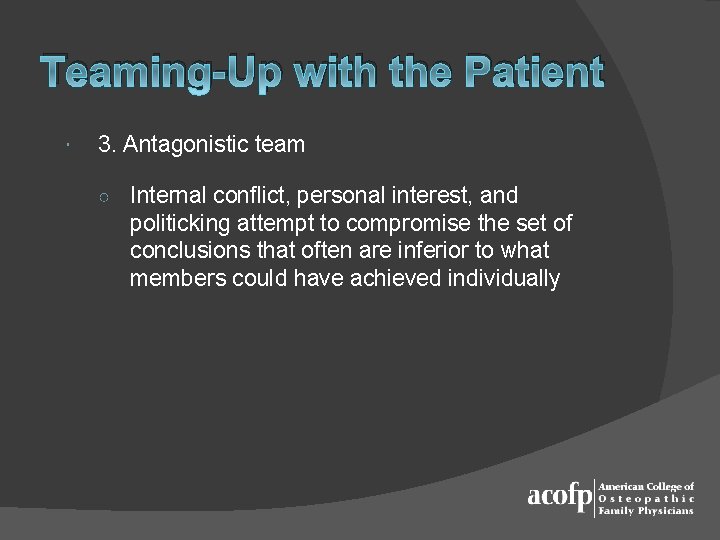 Teaming-Up with the Patient

3. Antagonistic team

Internal conflict, personal interest, and politicking attempt to compromise the set of conclusions that often are inferior to what members could have achieved individually

acofp American College of Osteopathic Family Physicians